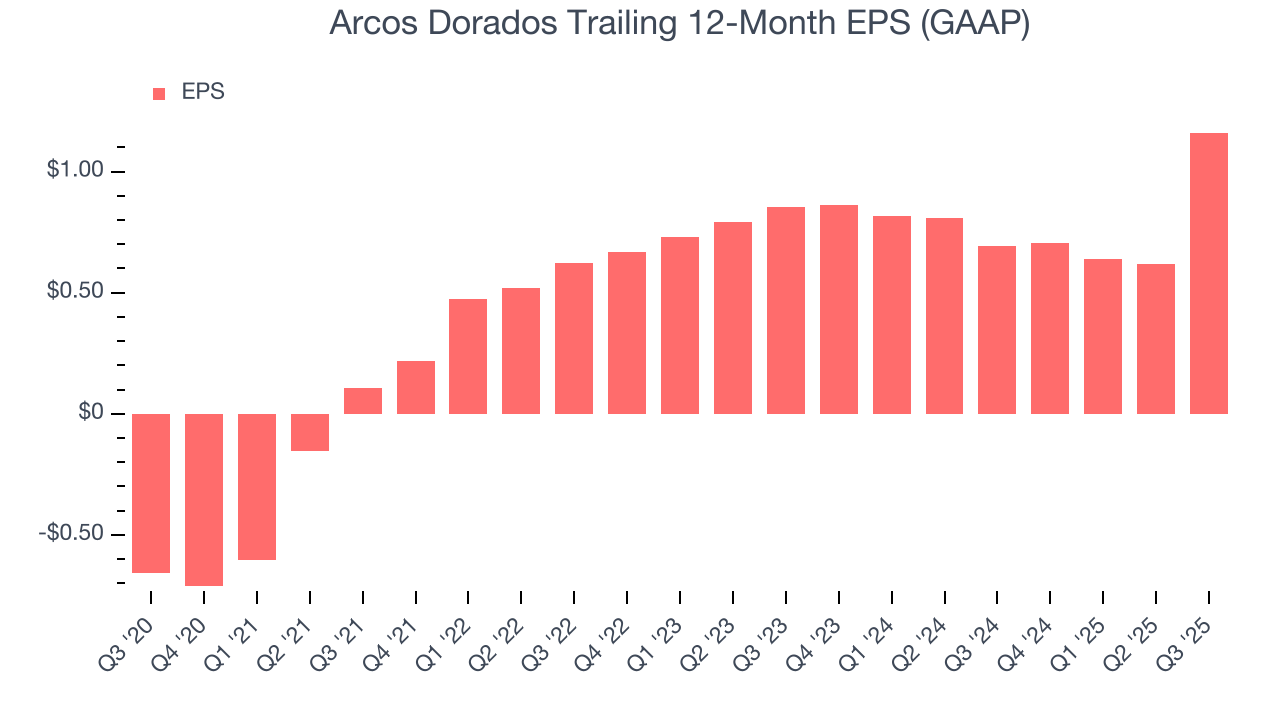 Arcos Dorados Trailing 12-Month EPS (GAAP)

EPS

$1.00
$0.50
$0
-$0.50

Q3 '20
Q4 '20
Q1 '21
Q2 '21
Q3 '21
Q4 '21
Q1 '22
Q2 '22
Q3 '22
Q4 '22
Q1 '23
Q2 '23
Q3 '23
Q4 '23
Q1 '24
Q2 '24
Q3 '24
Q4 '24
Q1 '25
Q2 '25
Q3 '25